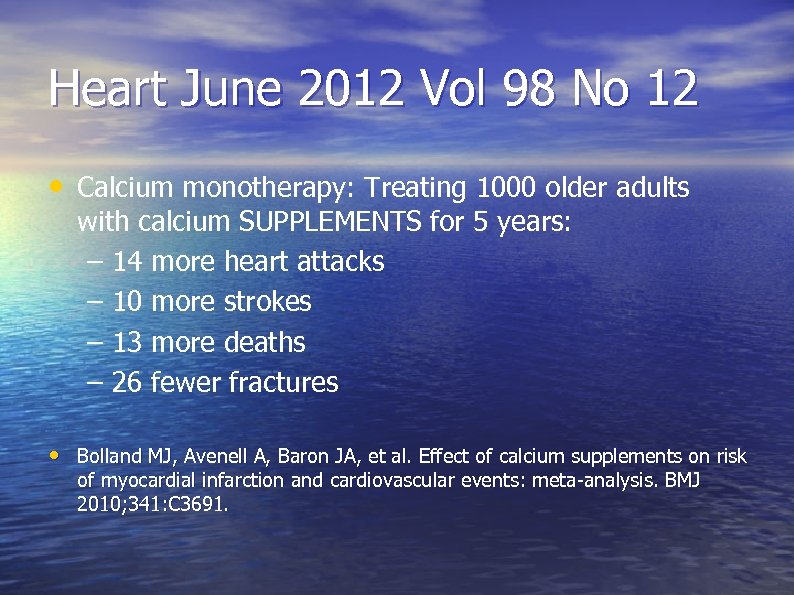 Heart June 2012 Vol 98 No 12

• Calcium monotherapy: Treating 1000 older adults with calcium SUPPLEMENTS for 5 years:
– 14 more heart attacks
– 10 more strokes
– 13 more deaths
– 26 fewer fractures

• Bolland MJ, Avenell A, Baron JA, et al. Effect of calcium supplements on risk of myocardial infarction and cardiovascular events: meta-analysis. BMJ 2010;341:C3691.